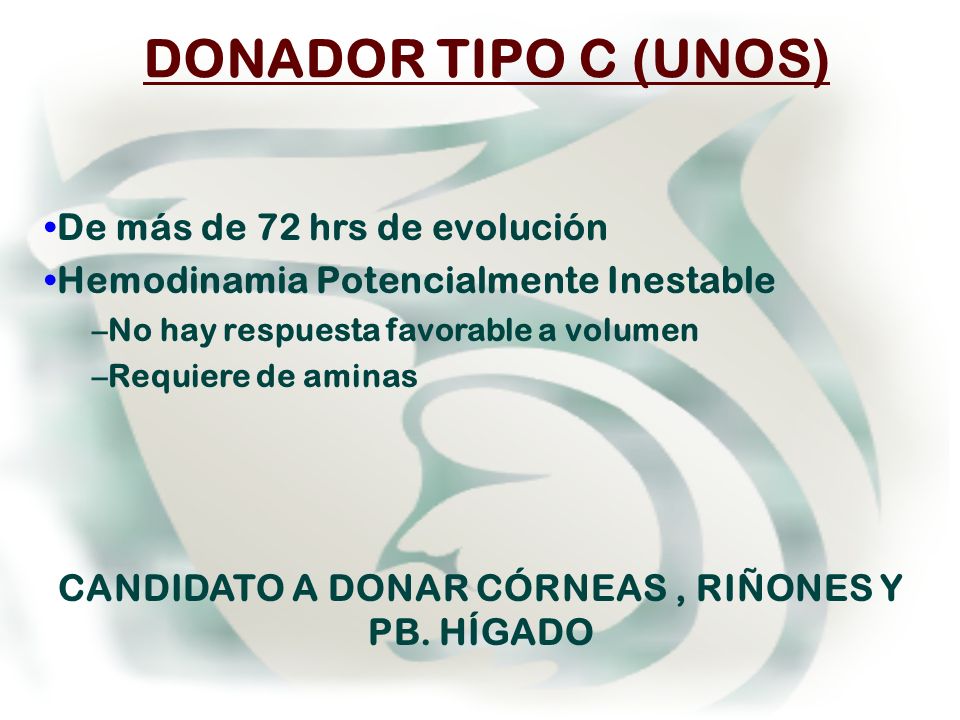 DONADOR TIPO C (UNOS)

•De más de 72 hrs de evolución
•Hemodinamia Potencialmente Inestable
–No hay respuesta favorable a volumen
–Requiere de aminas

CANDIDATO A DONAR CÓRNEAS , RIÑONES Y PB. HÍGADO